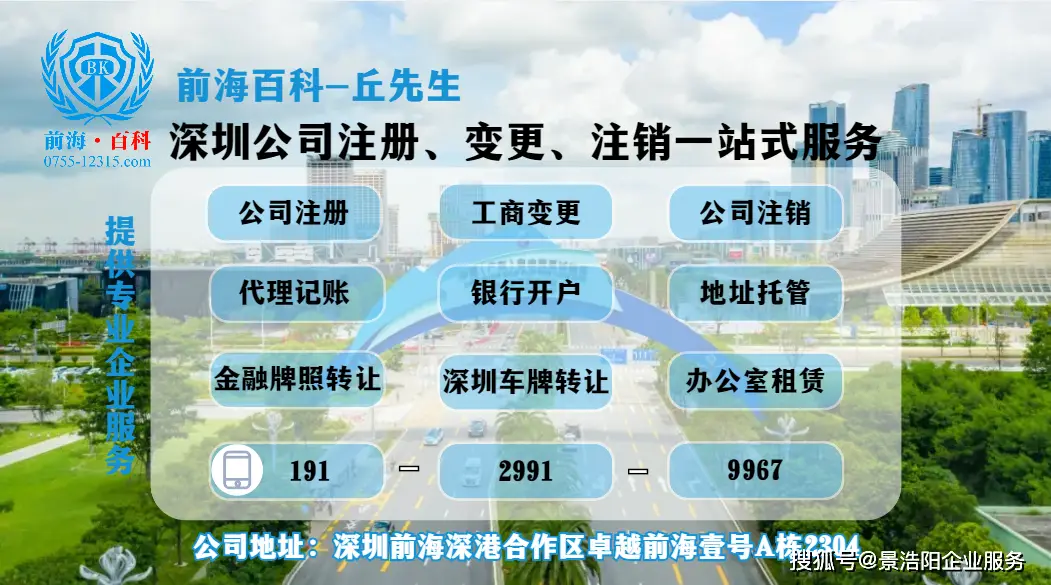 BK
前海·百科
0755-12315.com

前海百科—丘先生

深圳公司注册、变更、注销一站式服务

提供专业企业服务

公司注册
工商变更
公司注销
代理记账
银行开户
地址托管
金融牌照转让
深圳车牌转让
办公室租赁

191 — 2991 — 9967

公司地址：深圳前海深港合作区卓越前海壹号A栋2304

搜狐号@景浩阳企业服务